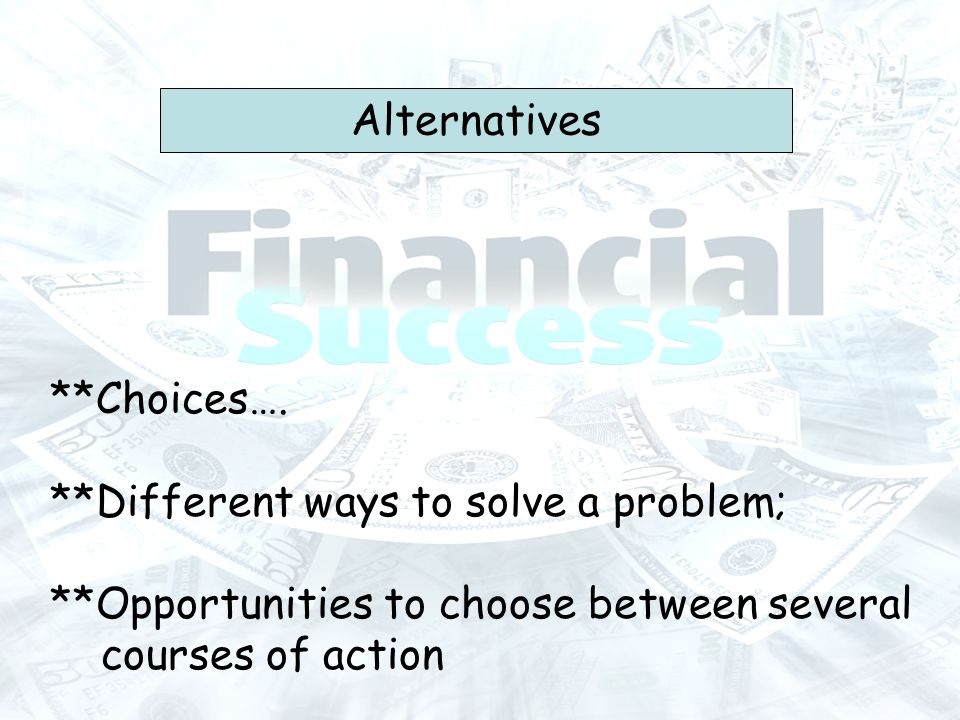 Alternatives

Financial Success

**Choices….

**Different ways to solve a problem;

**Opportunities to choose between several courses of action